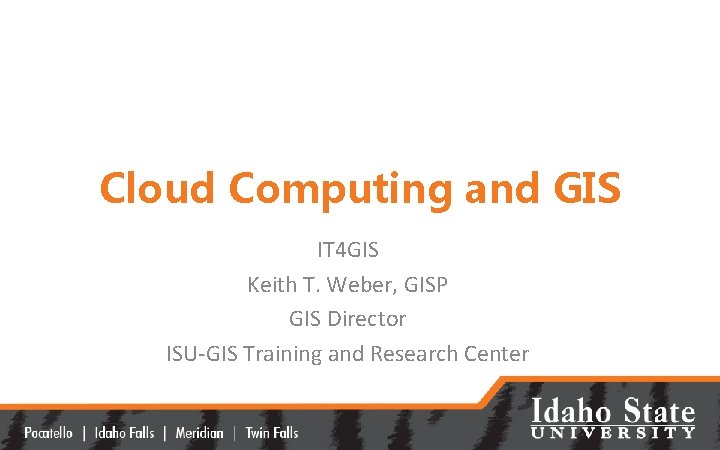 Cloud Computing and GIS

IT4GIS
Keith T. Weber, GISP
GIS Director
ISU-GIS Training and Research Center

Pocatello | Idaho Falls | Meridian | Twin Falls

Idaho State UNIVERSITY